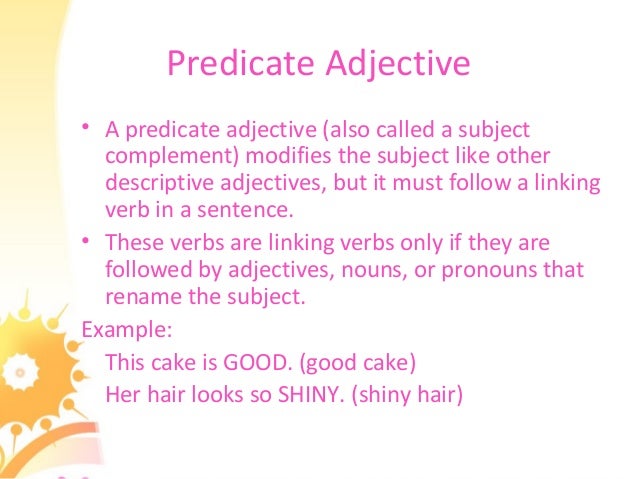 Predicate Adjective

• A predicate adjective (also called a subject complement) modifies the subject like other descriptive adjectives, but it must follow a linking verb in a sentence.

• These verbs are linking verbs only if they are followed by adjectives, nouns, or pronouns that rename the subject.

Example:

This cake is GOOD. (good cake)

Her hair looks so SHINY. (shiny hair)